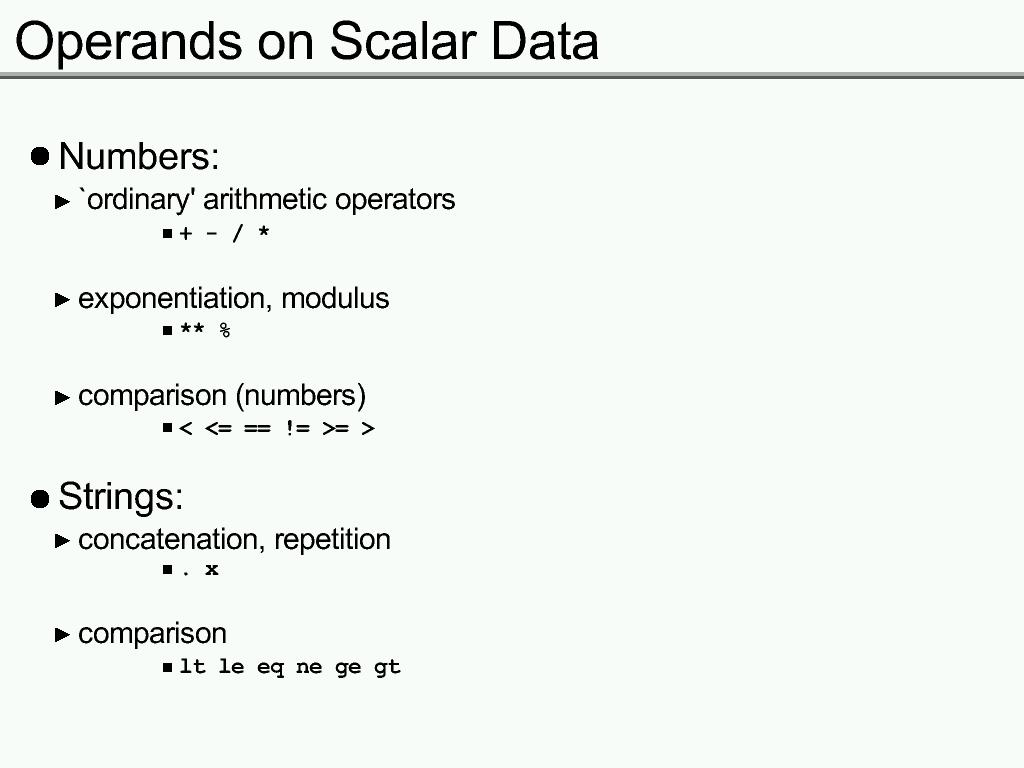 Operands on Scalar Data

Numbers:

`ordinary' arithmetic operators

+ - / *

exponentiation, modulus

** %

comparison (numbers)

< <= == != >= >

Strings:

concatenation, repetition

. x

comparison

lt le eq ne ge gt